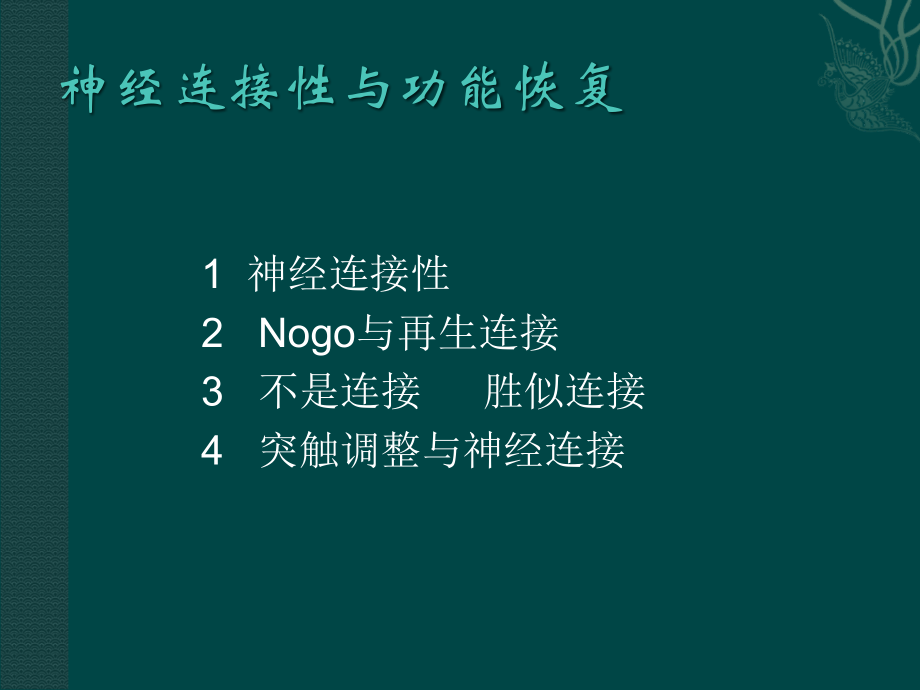 神经连接性与功能恢复

1 神经连接性

2 Nogo与再生连接

3 不是连接 胜似连接

4 突触调整与神经连接